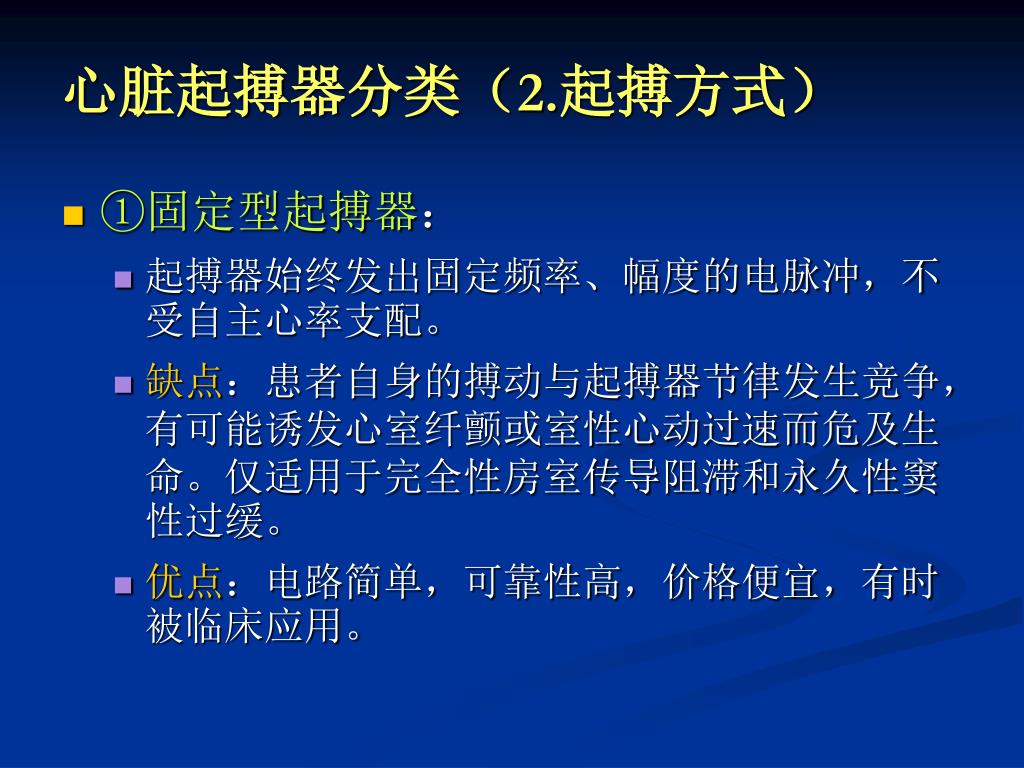 心脏起搏器分类（2.起搏方式）

①固定型起搏器：

起搏器始终发出固定频率、幅度的电脉冲，不受自主心率支配。

缺点：患者自身的搏动与起搏器节律发生竞争，有可能诱发心室纤颤或室性心动过速而危及生命。仅适用于完全性房室传导阻滞和永久性窦性过缓。

优点：电路简单，可靠性高，价格便宜，有时被临床应用。